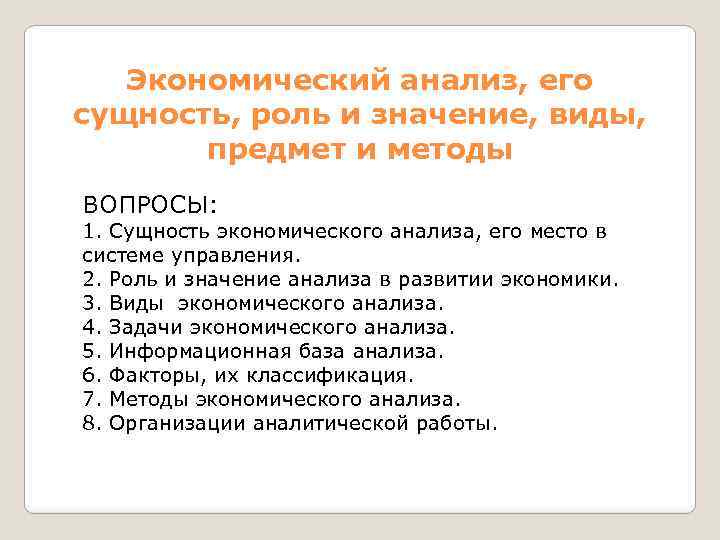 Экономический анализ, его сущность, роль и значение, виды, предмет и методы

ВОПРОСЫ:
1. Сущность экономического анализа, его место в системе управления.
2. Роль и значение анализа в развитии экономики.
3. Виды экономического анализа.
4. Задачи экономического анализа.
5. Информационная база анализа.
6. Факторы, их классификация.
7. Методы экономического анализа.
8. Организации аналитической работы.